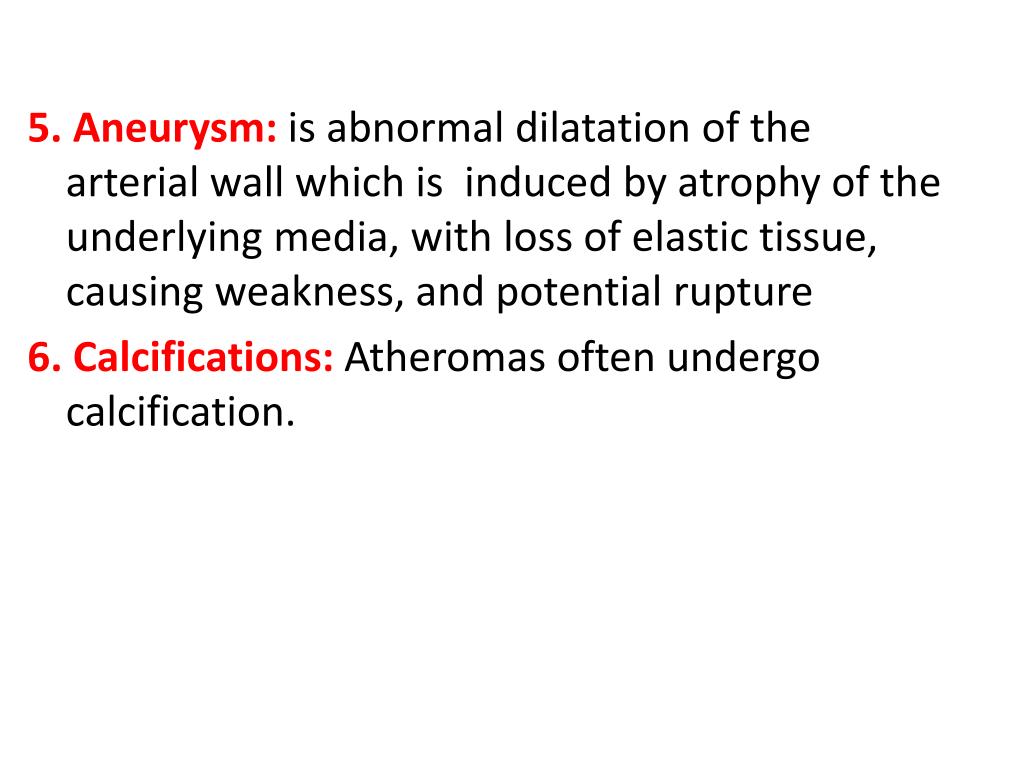 5. Aneurysm: is abnormal dilatation of the arterial wall which is  induced by atrophy of the underlying media, with loss of elastic tissue, causing weakness, and potential rupture

6. Calcifications: Atheromas often undergo calcification.